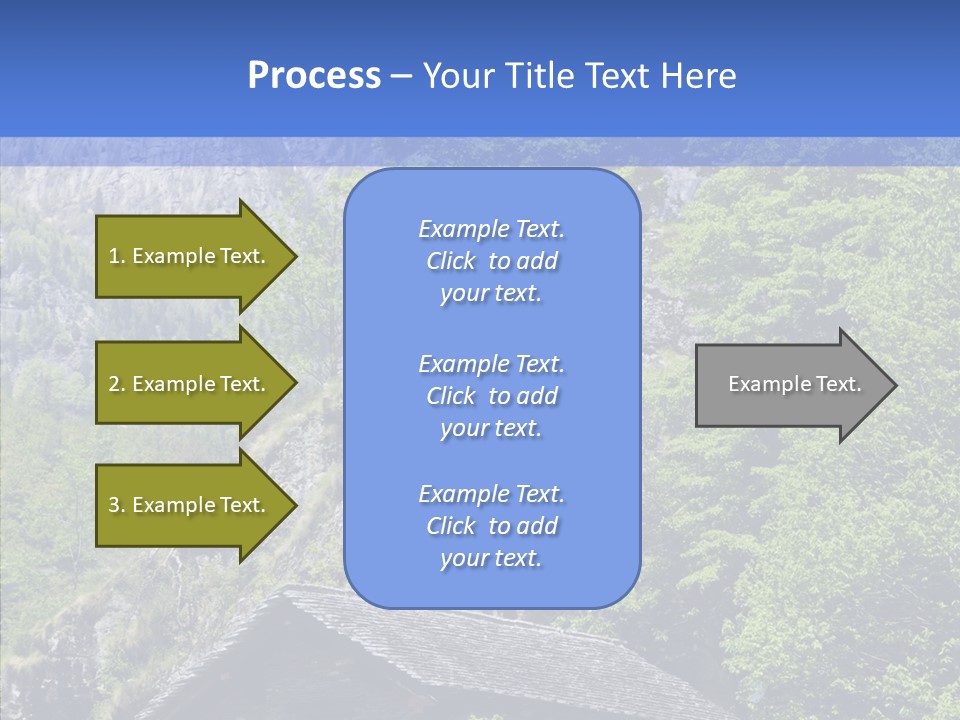 Process – Your Title Text Here

1. Example Text.

2. Example Text.

3. Example Text.

Example Text. Click to add your text.

Example Text. Click to add your text.

Example Text. Click to add your text.

Example Text.